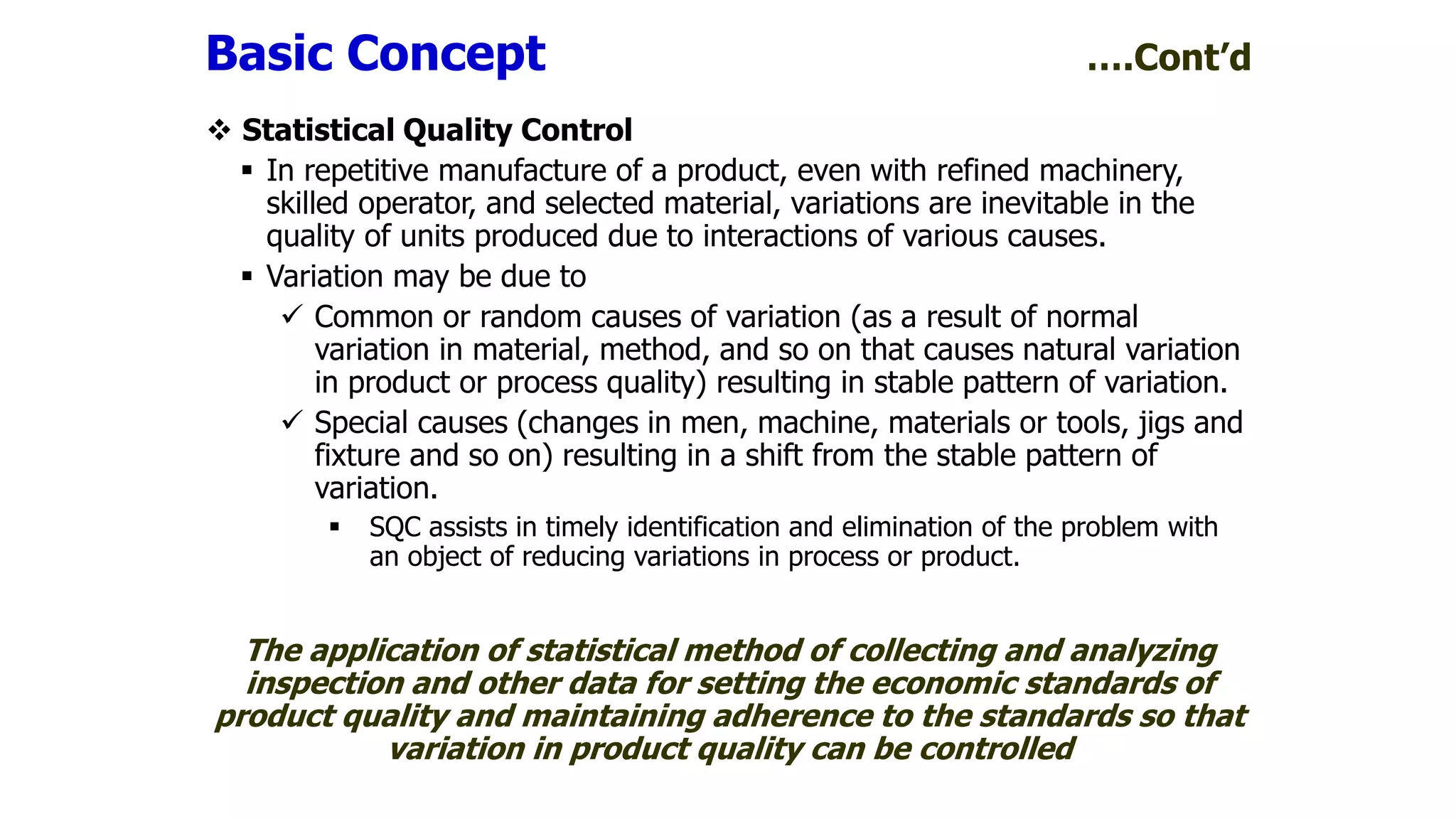 Basic Concept ….Cont'd

❖ Statistical Quality Control

▪ In repetitive manufacture of a product, even with refined machinery, skilled operator, and selected material, variations are inevitable in the quality of units produced due to interactions of various causes.

▪ Variation may be due to

✓ Common or random causes of variation (as a result of normal variation in material, method, and so on that causes natural variation in product or process quality) resulting in stable pattern of variation.

✓ Special causes (changes in men, machine, materials or tools, jigs and fixture and so on) resulting in a shift from the stable pattern of variation.

▪ SQC assists in timely identification and elimination of the problem with an object of reducing variations in process or product.

The application of statistical method of collecting and analyzing inspection and other data for setting the economic standards of product quality and maintaining adherence to the standards so that variation in product quality can be controlled